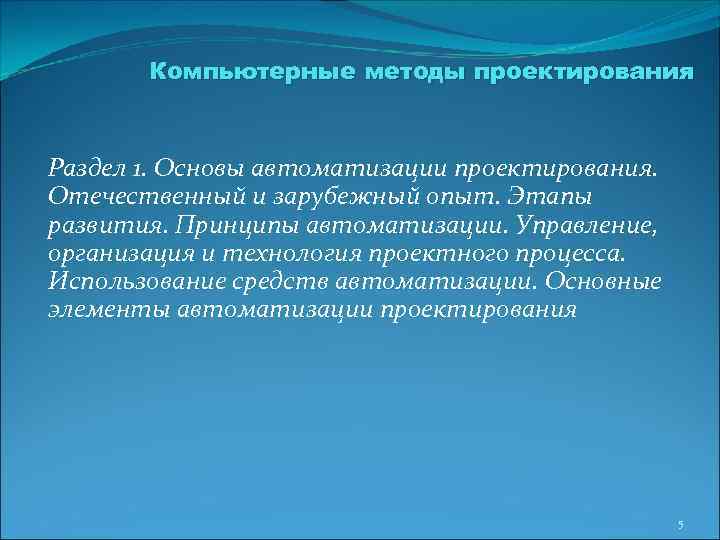 Компьютерные методы проектирования

Раздел 1. Основы автоматизации проектирования. Отечественный и зарубежный опыт. Этапы развития. Принципы автоматизации. Управление, организация и технология проектного процесса. Использование средств автоматизации. Основные элементы автоматизации проектирования

5